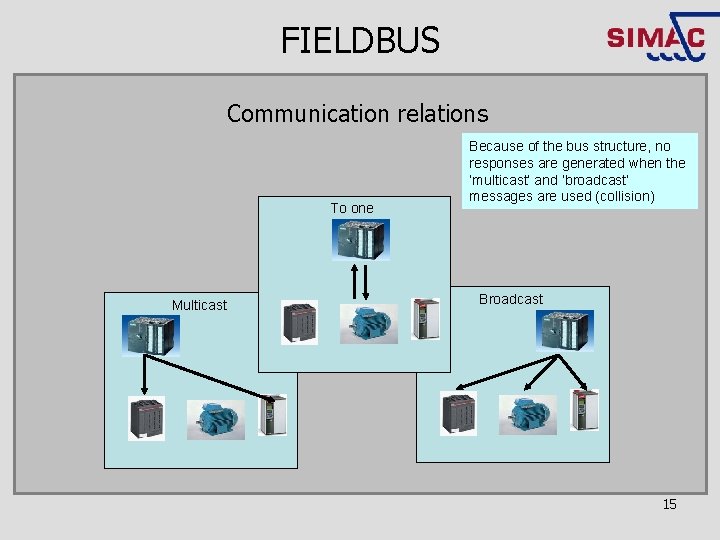 FIELDBUS

SIMAC

Communication relations

Because of the bus structure, no responses are generated when the 'multicast' and 'broadcast' messages are used (collision)

To one

Multicast

Broadcast

15